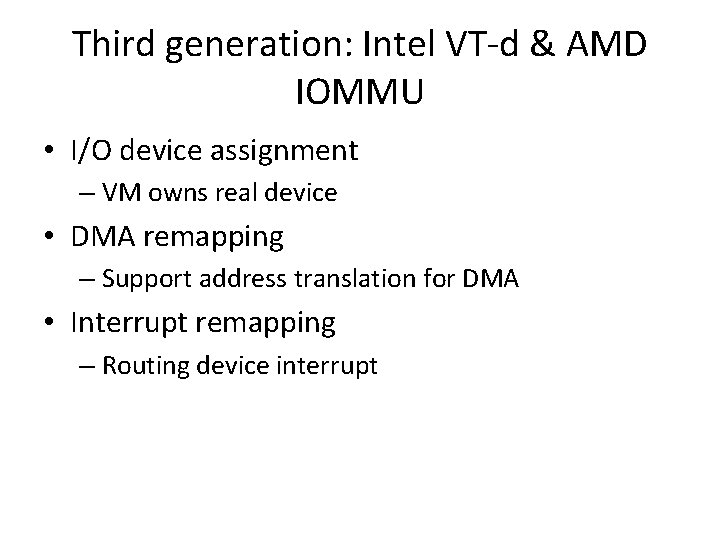 Third generation: Intel VT-d & AMD IOMMU

• I/O device assignment
– VM owns real device
• DMA remapping
– Support address translation for DMA
• Interrupt remapping
– Routing device interrupt